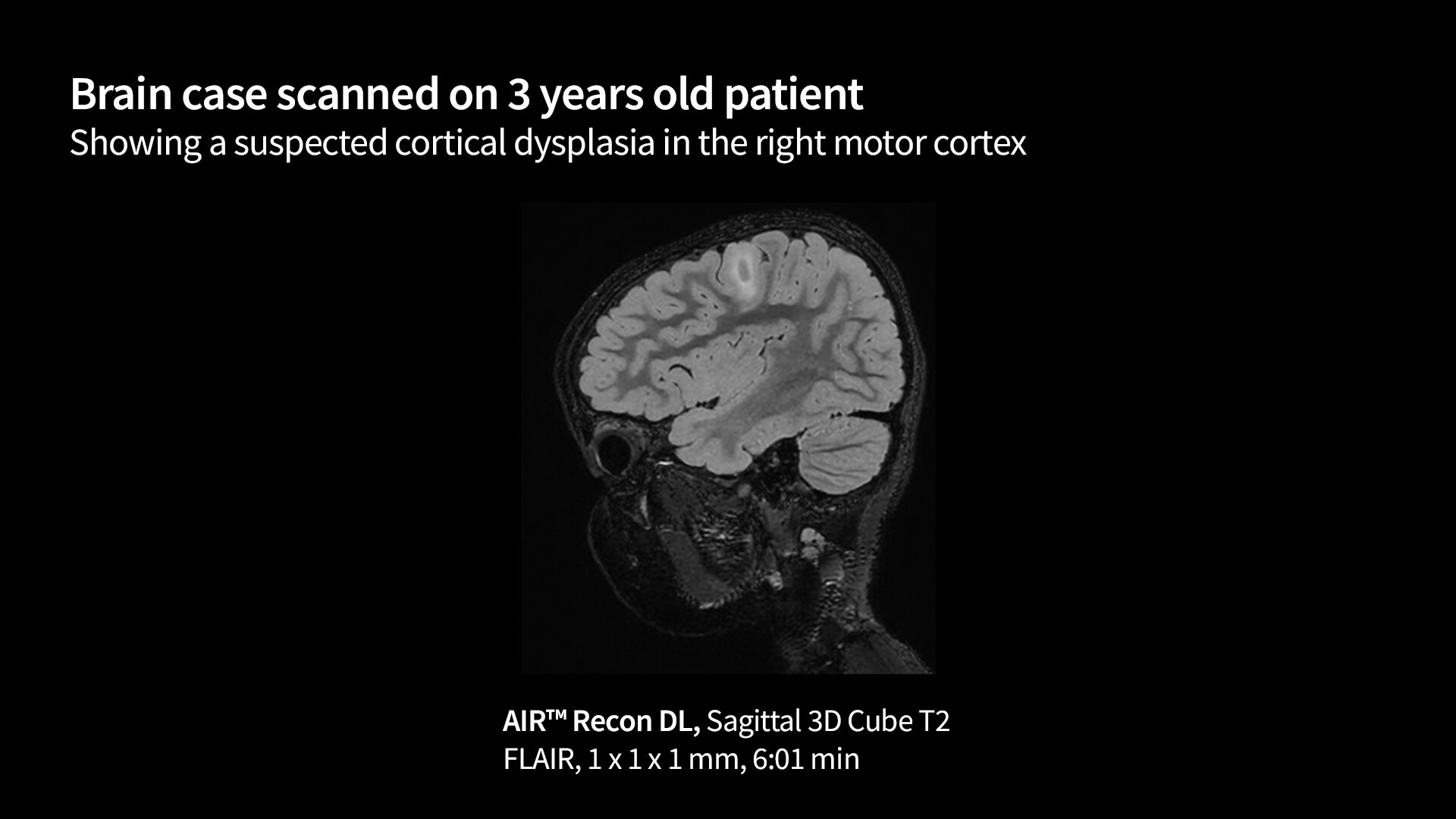 Brain case scanned on 3 years old patient
Showing a suspected cortical dysplasia in the right motor cortex

AIR™ Recon DL, Sagittal 3D Cube T2 FLAIR, 1 x 1 x 1 mm, 6:01 min